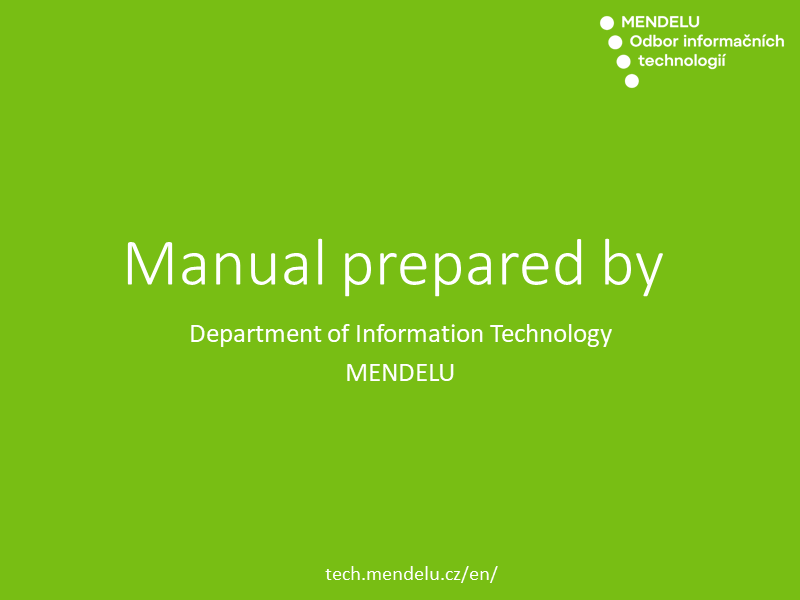 MENDELU
Odbor informačních technologií

Manual prepared by

Department of Information Technology
MENDELU

tech.mendelu.cz/en/